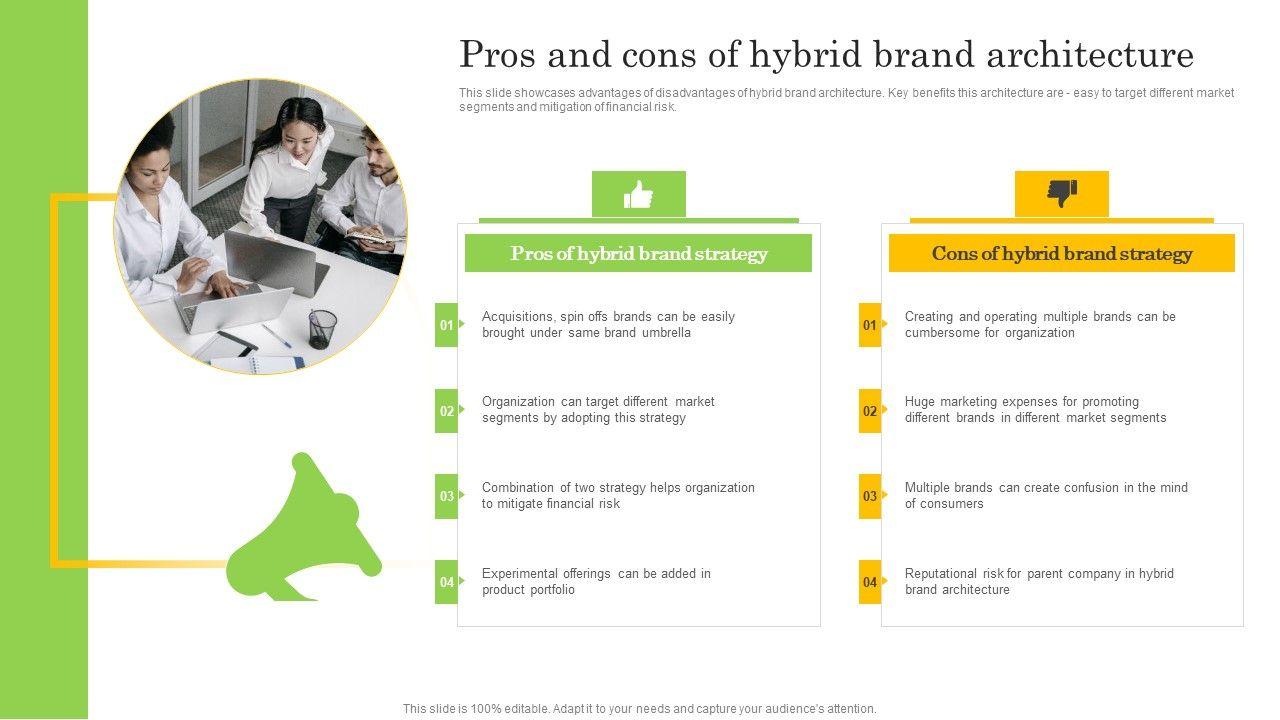 Pros and cons of hybrid brand architecture

This slide showcases advantages of disadvantages of hybrid brand architecture. Key benefits this architecture are - easy to target different market segments and mitigation of financial risk.

Pros of hybrid brand strategy

01 Acquisitions, spin offs brands can be easily brought under same brand umbrella

02 Organization can target different market segments by adopting this strategy

03 Combination of two strategy helps organization to mitigate financial risk

04 Experimental offerings can be added in product portfolio

Cons of hybrid brand strategy

01 Creating and operating multiple brands can be cumbersome for organization

02 Huge marketing expenses for promoting different brands in different market segments

03 Multiple brands can create confusion in the mind of consumers

04 Reputational risk for parent company in hybrid brand architecture

This slide is 100% editable. Adapt it to your needs and capture your audience's attention.